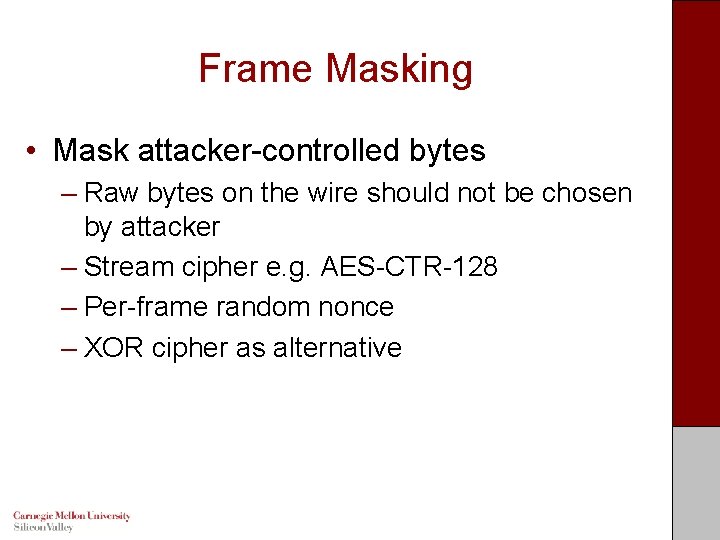 Frame Masking

• Mask attacker-controlled bytes
– Raw bytes on the wire should not be chosen by attacker
– Stream cipher e.g. AES-CTR-128
– Per-frame random nonce
– XOR cipher as alternative

Carnegie Mellon University
Silicon Valley